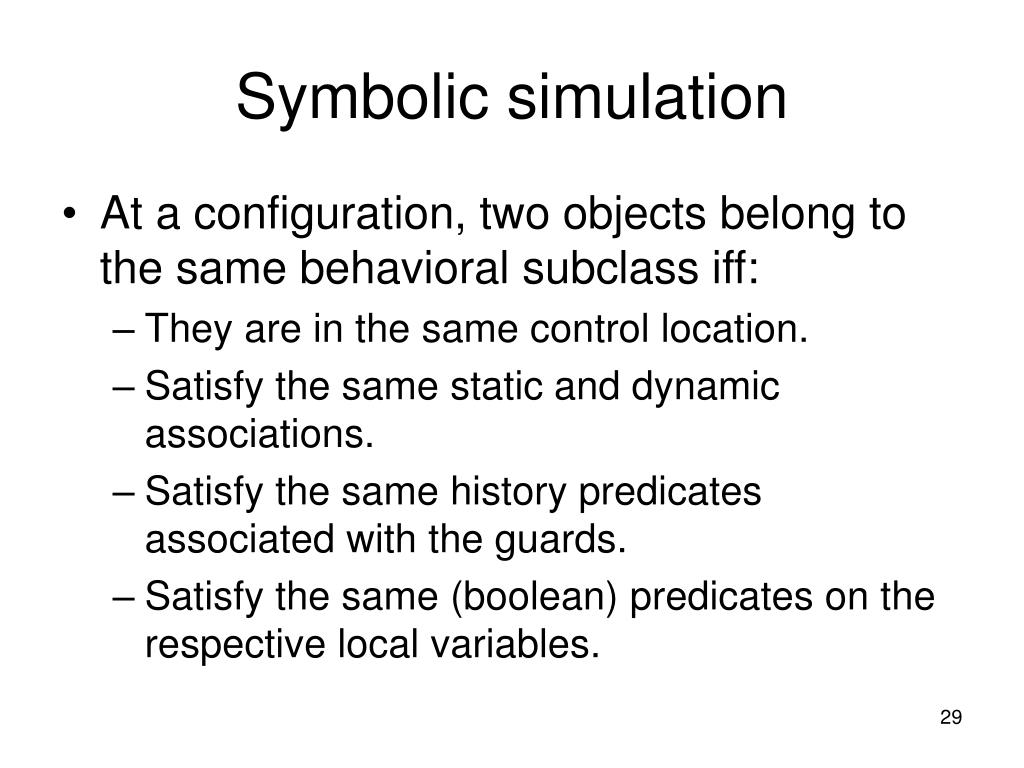 Symbolic simulation

• At a configuration, two objects belong to the same behavioral subclass iff:
– They are in the same control location.
– Satisfy the same static and dynamic associations.
– Satisfy the same history predicates associated with the guards.
– Satisfy the same (boolean) predicates on the respective local variables.

29